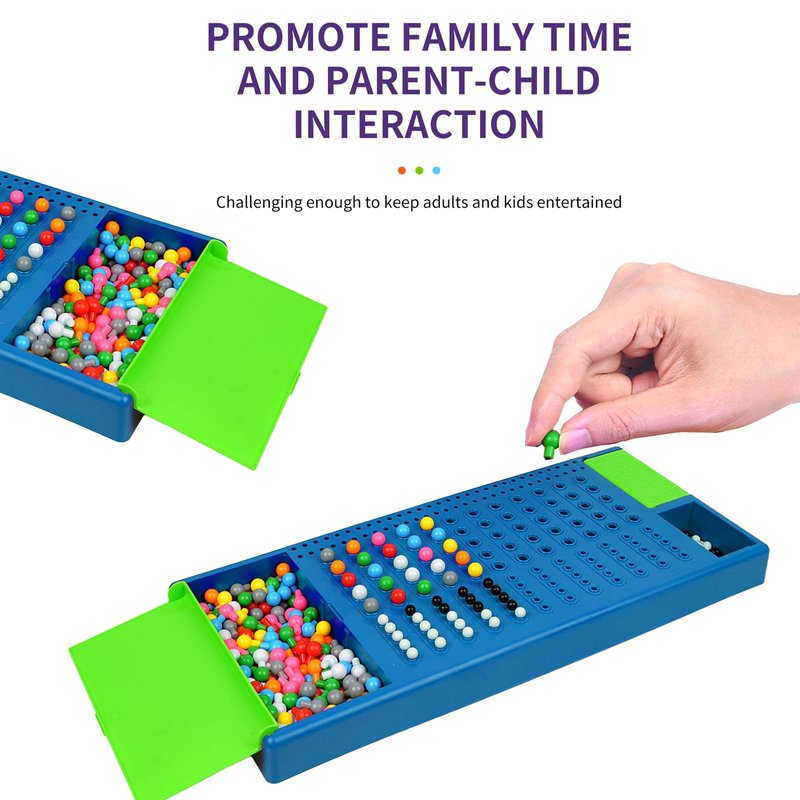 PROMOTE FAMILY TIME AND PARENT-CHILD INTERACTION

Challenging enough to keep adults and kids entertained